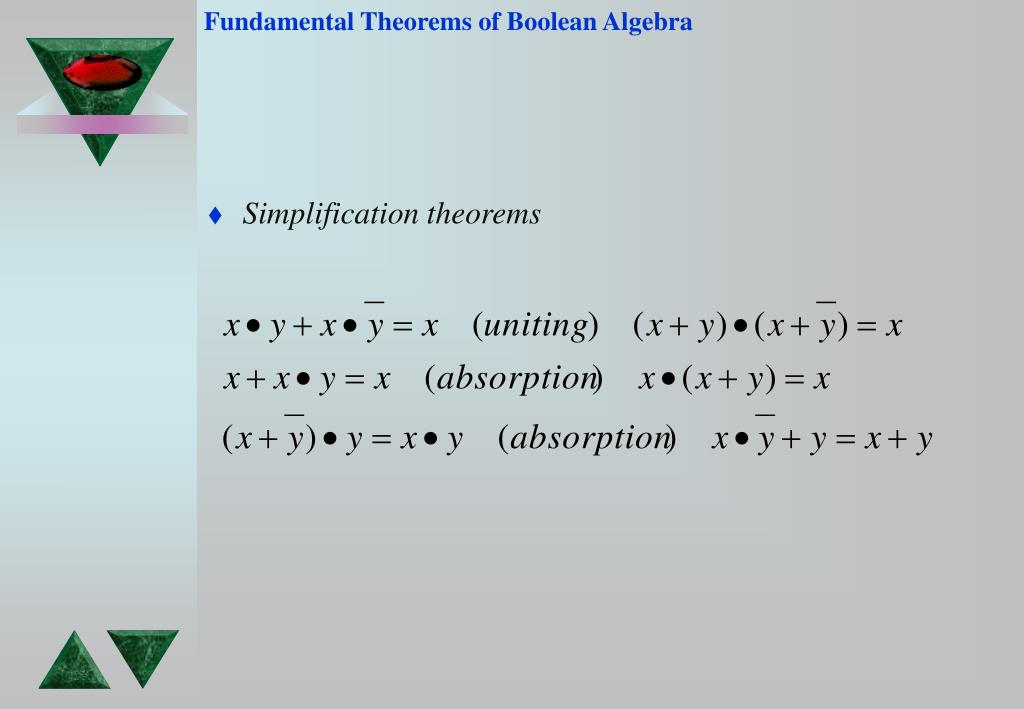 Fundamental Theorems of Boolean Algebra

♦ Simplification theorems

$x \bullet y + x \bullet \overline{y} = x \quad (uniting) \quad (x + y) \bullet (x + \overline{y}) = x$

$x + x \bullet y = x \quad (absorption) \quad x \bullet (x + y) = x$

$(x + \overline{y}) \bullet y = x \bullet y \quad (absorption) \quad x \bullet \overline{y} + y = x + y$